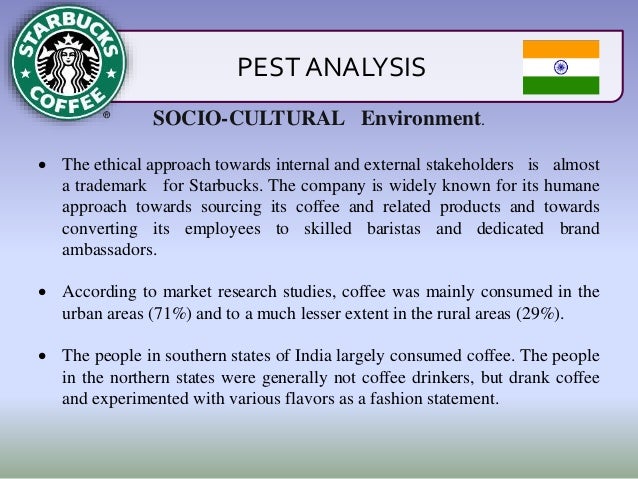 STARBUCKS COFFEE ®

PEST ANALYSIS

SOCIO-CULTURAL Environment.

• The ethical approach towards internal and external stakeholders is almost a trademark for Starbucks. The company is widely known for its humane approach towards sourcing its coffee and related products and towards converting its employees to skilled baristas and dedicated brand ambassadors.

• According to market research studies, coffee was mainly consumed in the urban areas (71%) and to a much lesser extent in the rural areas (29%).

• The people in southern states of India largely consumed coffee. The people in the northern states were generally not coffee drinkers, but drank coffee and experimented with various flavors as a fashion statement.